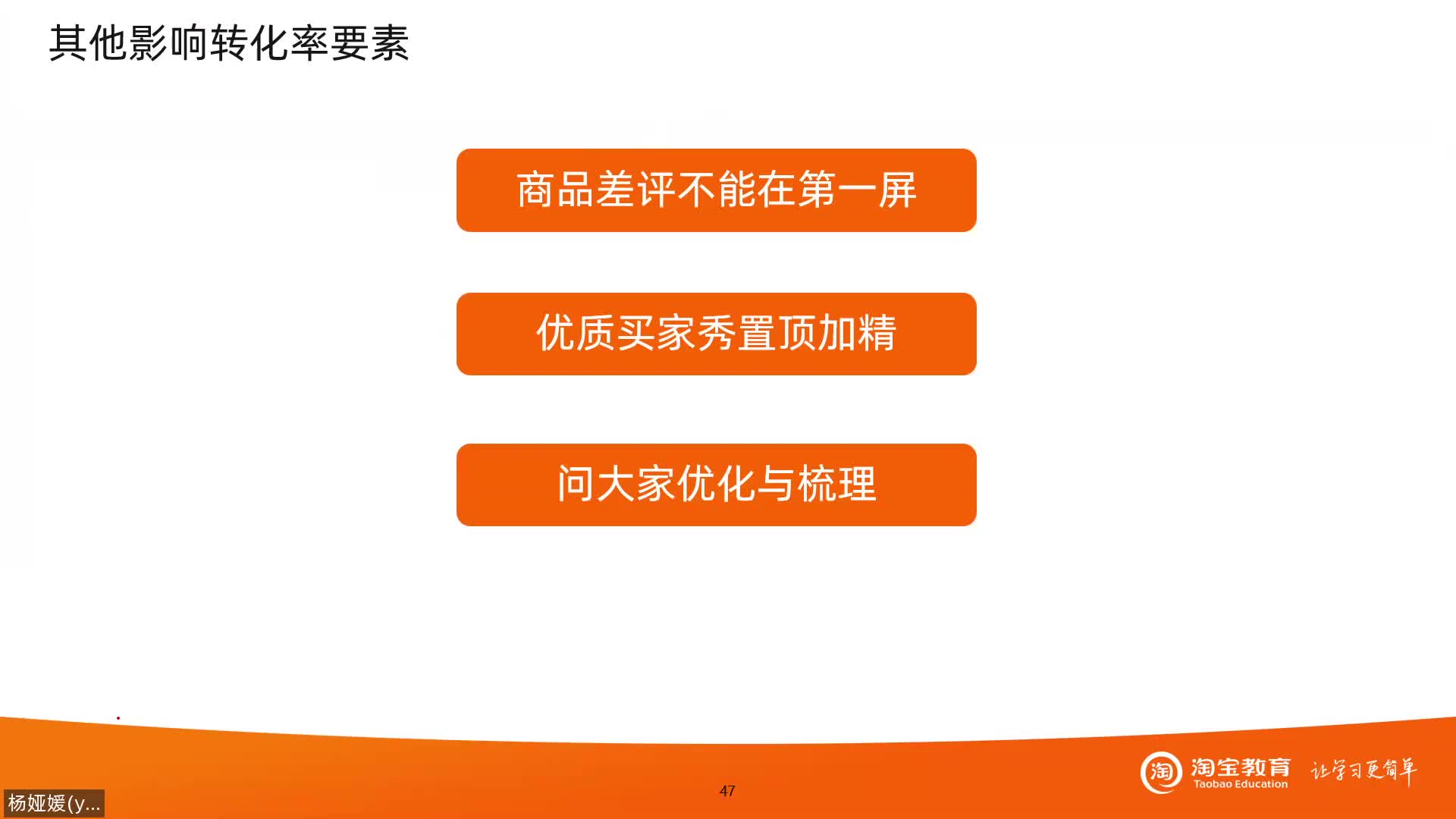 其他影响转化率要素

商品差评不能在第一屏

优质买家秀置顶加精

问大家优化与梳理

47

淘 淘宝教育 Taobao Education 让学习更简单

杨娅媛(y...